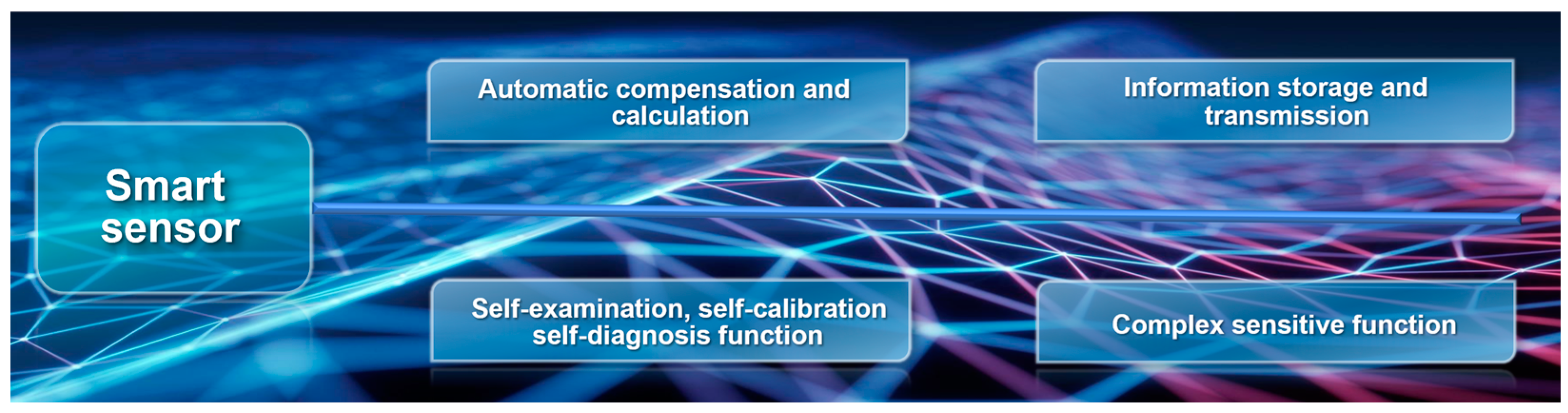 Smart sensor

Automatic compensation and calculation

Information storage and transmission

Self-examination, self-calibration self-diagnosis function

Complex sensitive function